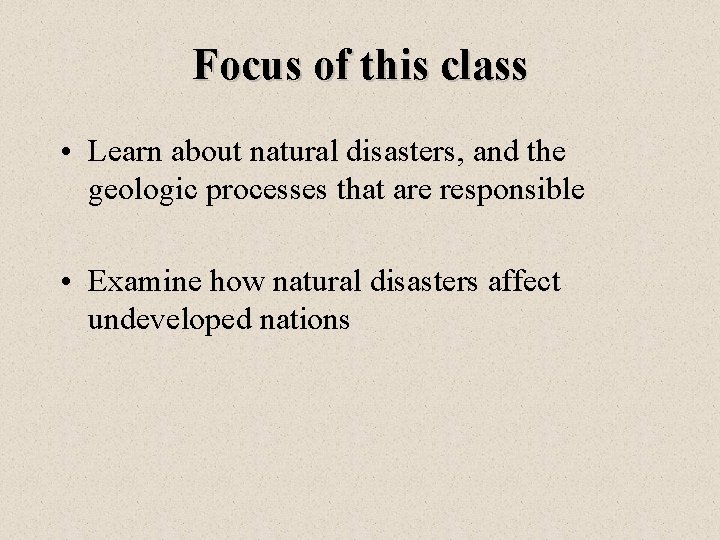 Focus of this class

• Learn about natural disasters, and the geologic processes that are responsible

• Examine how natural disasters affect undeveloped nations